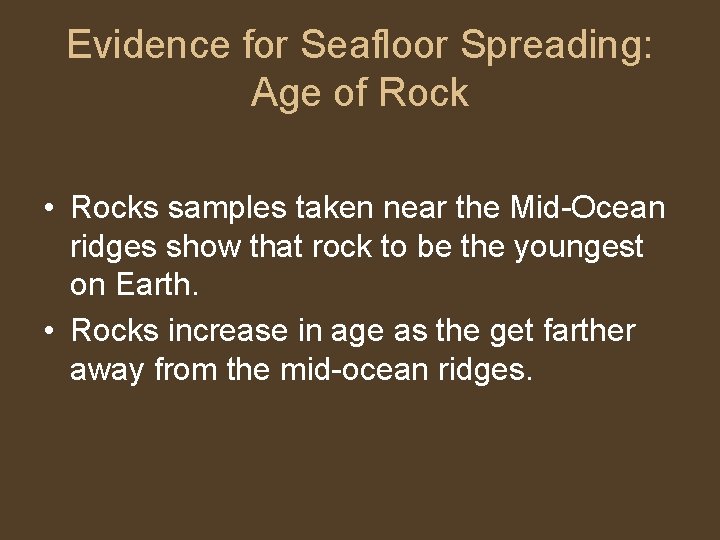 Evidence for Seafloor Spreading: Age of Rock

• Rocks samples taken near the Mid-Ocean ridges show that rock to be the youngest on Earth.

• Rocks increase in age as the get farther away from the mid-ocean ridges.